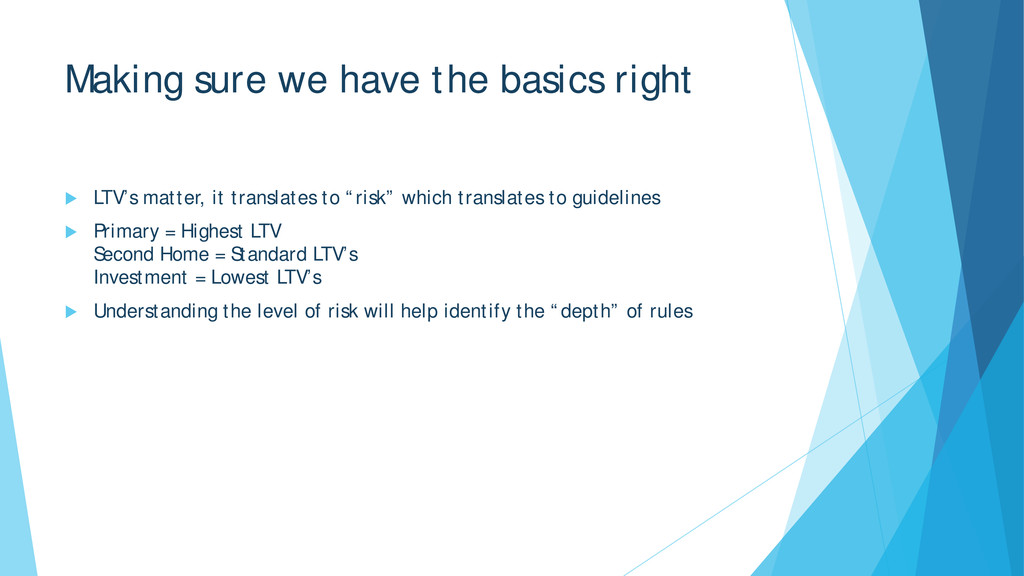 Making sure we have the basics right

LTV's matter, it translates to "risk" which translates to guidelines

Primary = Highest LTV
Second Home = Standard LTV's
Investment = Lowest LTV's

Understanding the level of risk will help identify the "depth" of rules